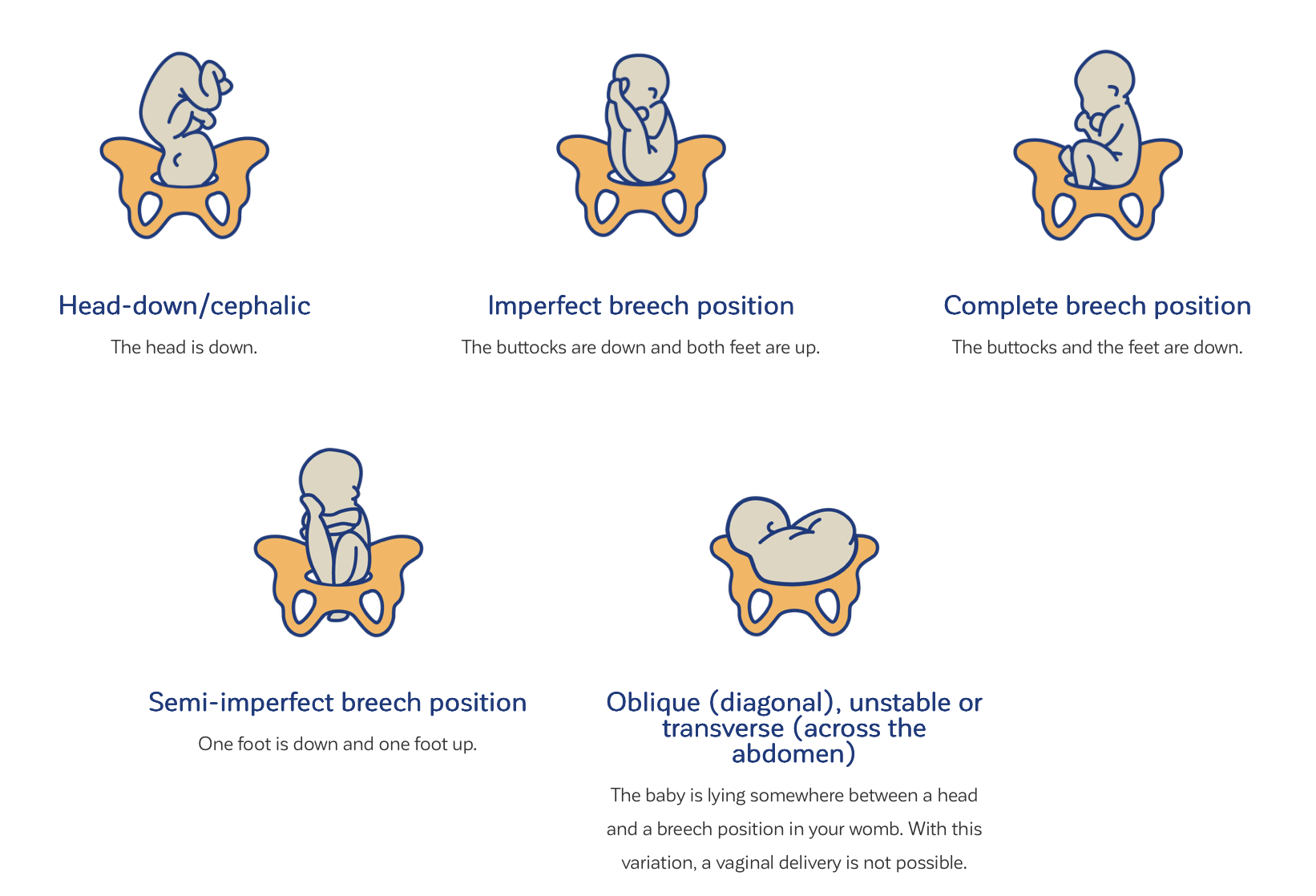 Head-down/cephalic

The head is down.

Imperfect breech position

The buttocks are down and both feet are up.

Complete breech position

The buttocks and the feet are down.

Semi-imperfect breech position

One foot is down and one foot up.

Oblique (diagonal), unstable or transverse (across the abdomen)

The baby is lying somewhere between a head and a breech position in your womb. With this variation, a vaginal delivery is not possible.